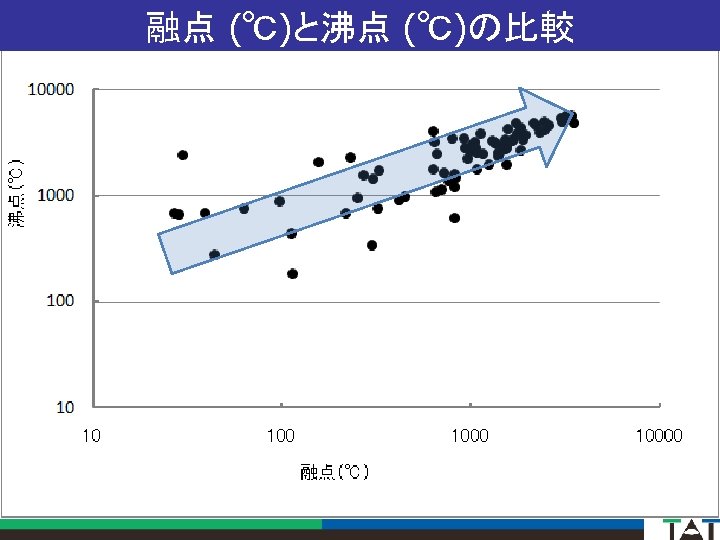 融点 (℃)と沸点 (℃)の比較

10000
1000
100
10
沸点(℃)

10
100
1000
10000
融点(℃)

TAT